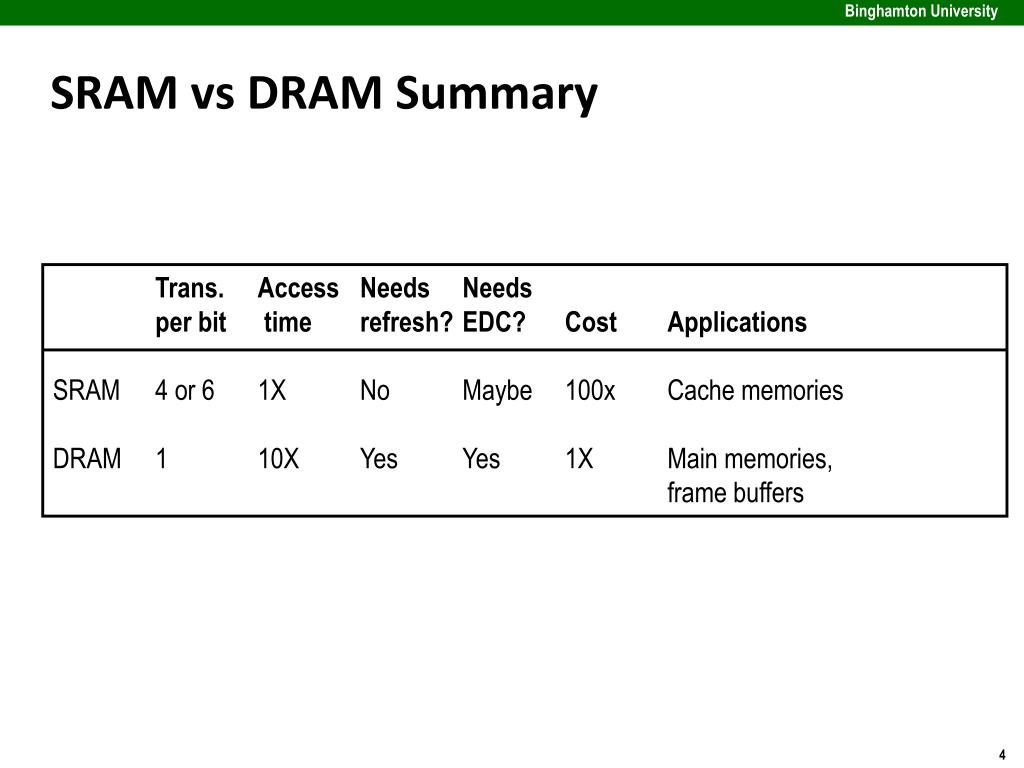 Binghamton University

SRAM vs DRAM Summary

| | Trans. per bit | Access time | Needs refresh? | Needs EDC? | Cost | Applications |
|---|---|---|---|---|---|---|
| SRAM | 4 or 6 | 1X | No | Maybe | 100x | Cache memories |
| DRAM | 1 | 10X | Yes | Yes | 1X | Main memories, frame buffers |

4